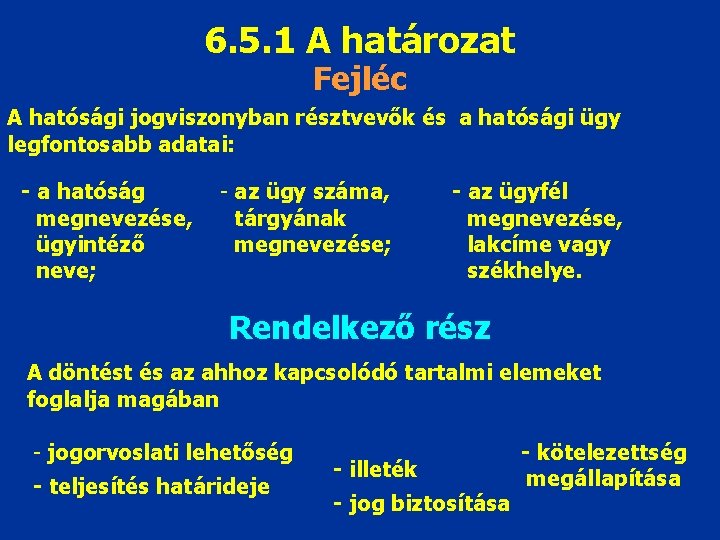 6.5.1 A határozat

Fejléc

A hatósági jogviszonyban résztvevők és a hatósági ügy legfontosabb adatai:

- a hatóság megnevezése, ügyintéző neve;

- az ügy száma, tárgyának megnevezése;

- az ügyfél megnevezése, lakcíme vagy székhelye.

Rendelkező rész

A döntést és az ahhoz kapcsolódó tartalmi elemeket foglalja magában

- jogorvoslati lehetőség

- teljesítés határideje

- illeték

- jog biztosítása

- kötelezettség megállapítása